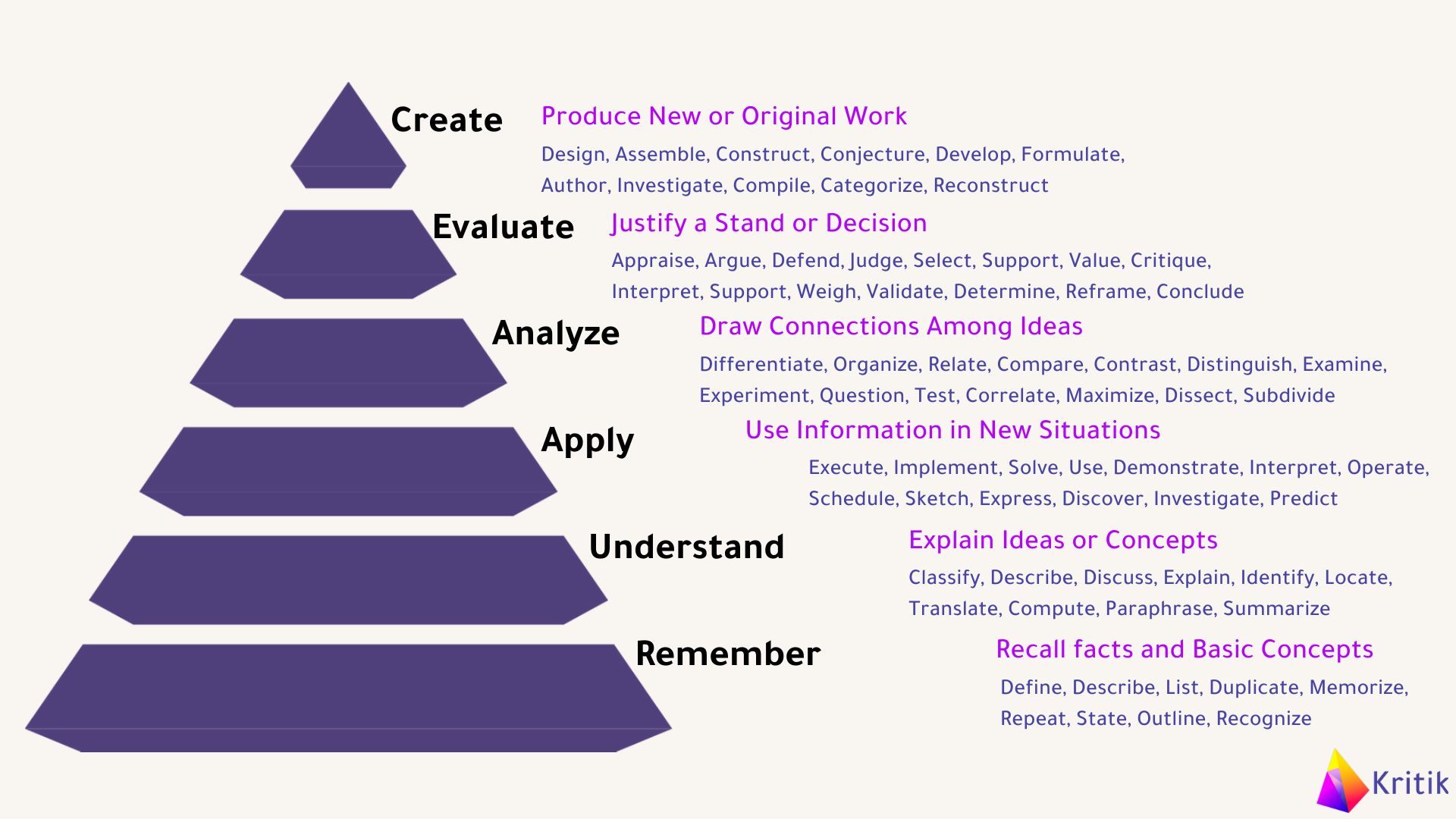 Create
Produce New or Original Work
Design, Assemble, Construct, Conjecture, Develop, Formulate, Author, Investigate, Compile, Categorize, Reconstruct

Evaluate
Justify a Stand or Decision
Appraise, Argue, Defend, Judge, Select, Support, Value, Critique, Interpret, Support, Weigh, Validate, Determine, Reframe, Conclude

Analyze
Draw Connections Among Ideas
Differentiate, Organize, Relate, Compare, Contrast, Distinguish, Examine, Experiment, Question, Test, Correlate, Maximize, Dissect, Subdivide

Apply
Use Information in New Situations
Execute, Implement, Solve, Use, Demonstrate, Interpret, Operate, Schedule, Sketch, Express, Discover, Investigate, Predict

Understand
Explain Ideas or Concepts
Classify, Describe, Discuss, Explain, Identify, Locate, Translate, Compute, Paraphrase, Summarize

Remember
Recall facts and Basic Concepts
Define, Describe, List, Duplicate, Memorize, Repeat, State, Outline, Recognize

Kritik